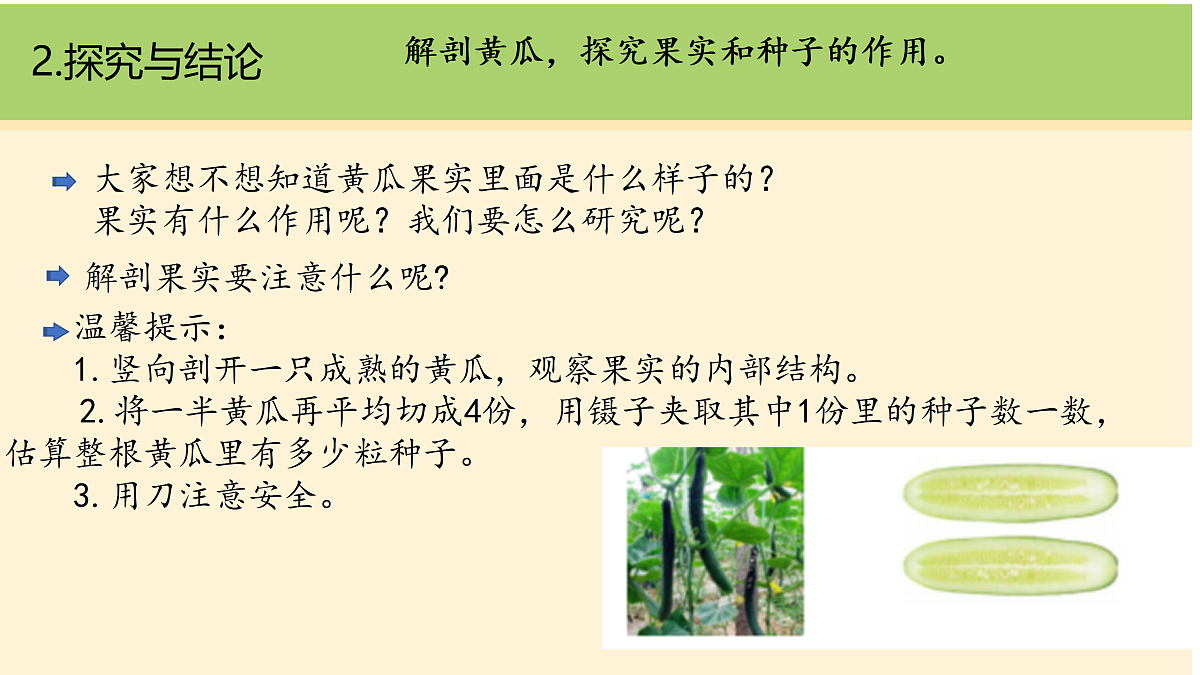 2.探究与结论

解剖黄瓜，探究果实和种子的作用。

大家想不想知道黄瓜果实里面是什么样子的？果实有什么作用呢？我们要怎么研究呢？

解剖果实要注意什么呢?

温馨提示：

1. 竖向剖开一只成熟的黄瓜，观察果实的内部结构。

2. 将一半黄瓜再平均切成4份，用镊子夹取其中1份里的种子数一数，估算整根黄瓜里有多少粒种子。

3. 用刀注意安全。